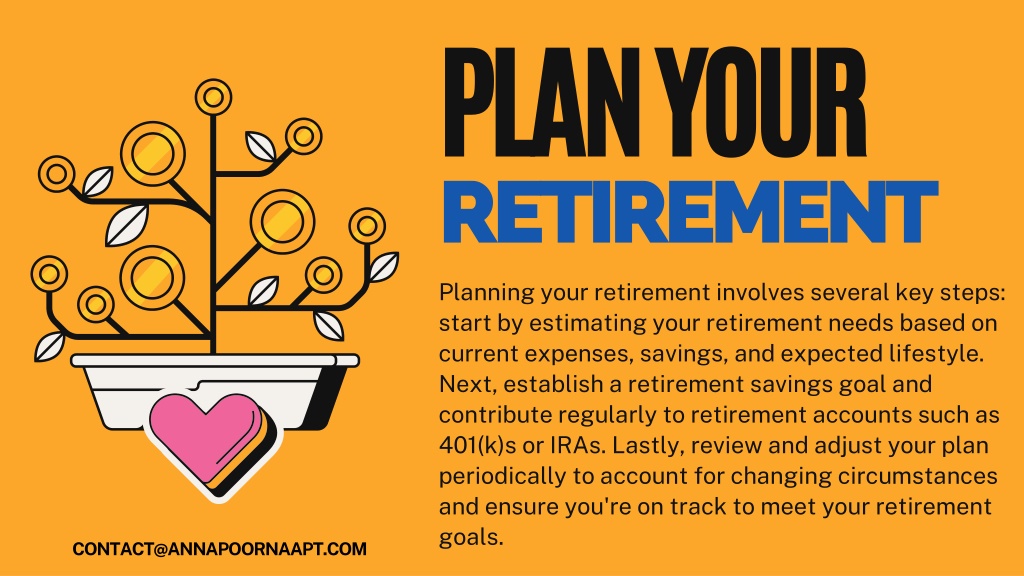 PLAN YOUR
RETIREMENT

Planning your retirement involves several key steps: start by estimating your retirement needs based on current expenses, savings, and expected lifestyle. Next, establish a retirement savings goal and contribute regularly to retirement accounts such as 401(k)s or IRAs. Lastly, review and adjust your plan periodically to account for changing circumstances and ensure you're on track to meet your retirement goals.

CONTACT@ANNAPOORNAAPT.COM